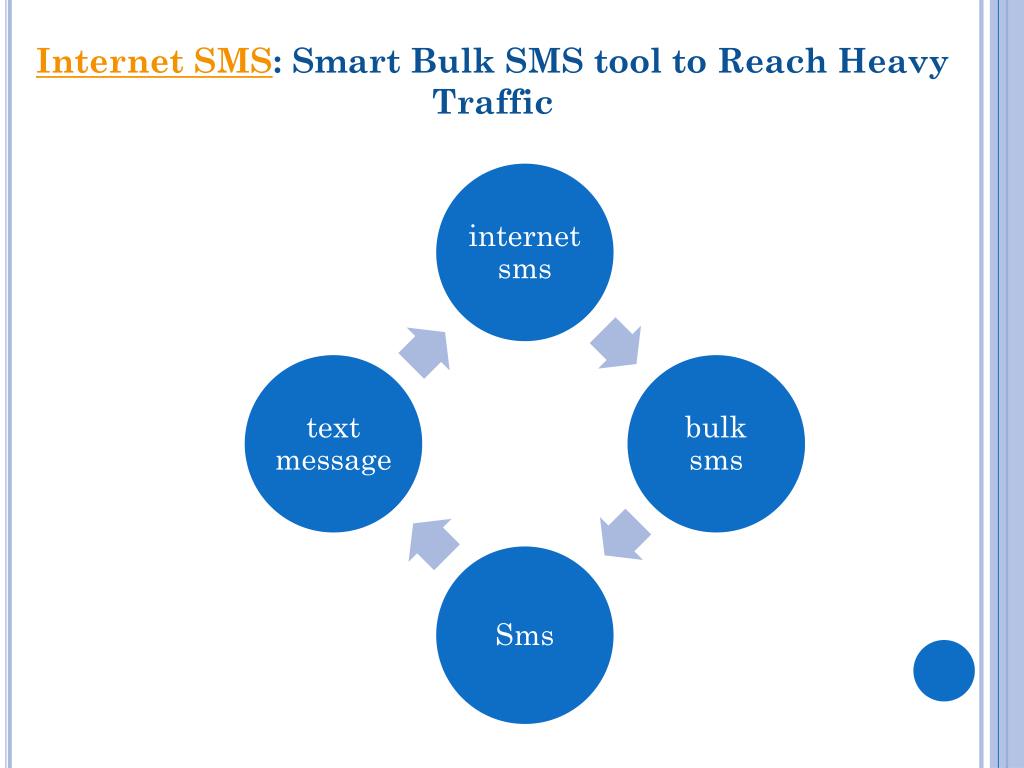 Internet SMS: Smart Bulk SMS tool to Reach Heavy Traffic

internet sms

bulk sms

Sms

text message